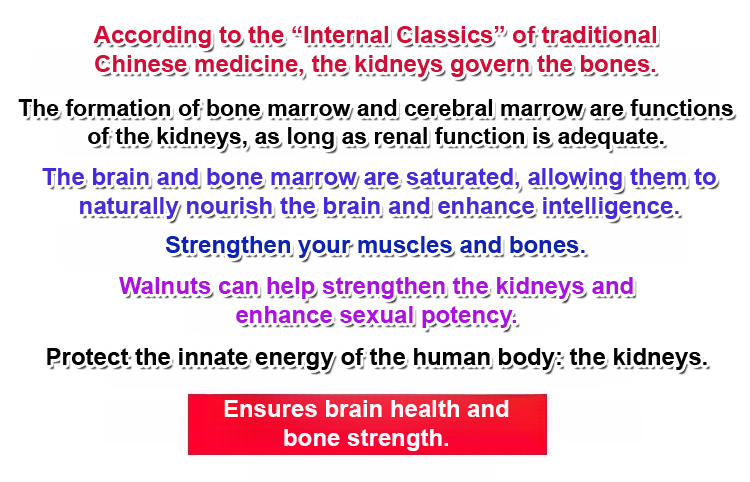 According to the “Internal Classics” of traditional Chinese medicine, the kidneys govern the bones.

The formation of bone marrow and cerebral marrow are functions of the kidneys, as long as renal function is adequate.

The brain and bone marrow are saturated, allowing them to naturally nourish the brain and enhance intelligence.

Strengthen your muscles and bones.

Walnuts can help strengthen the kidneys and enhance sexual potency.

Protect the innate energy of the human body: the kidneys.

Ensures brain health and bone strength.